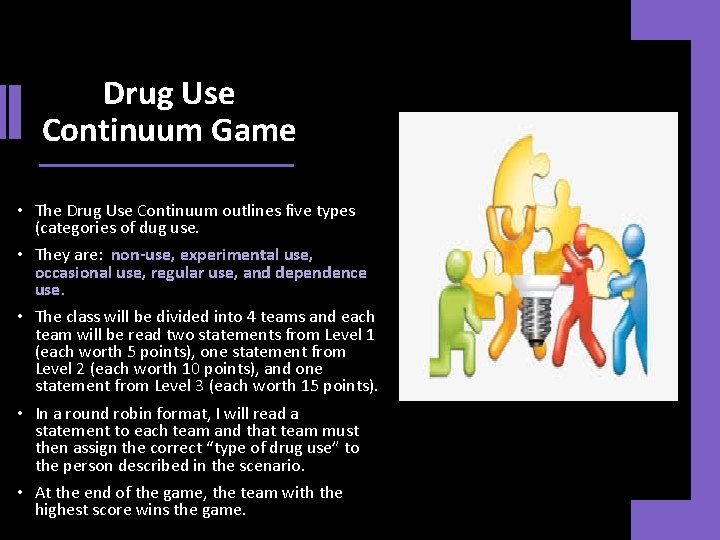 Drug Use Continuum Game

• The Drug Use Continuum outlines five types (categories of dug use.

• They are: non-use, experimental use, occasional use, regular use, and dependence use.

• The class will be divided into 4 teams and each team will be read two statements from Level 1 (each worth 5 points), one statement from Level 2 (each worth 10 points), and one statement from Level 3 (each worth 15 points).

• In a round robin format, I will read a statement to each team and that team must then assign the correct "type of drug use" to the person described in the scenario.

• At the end of the game, the team with the highest score wins the game.